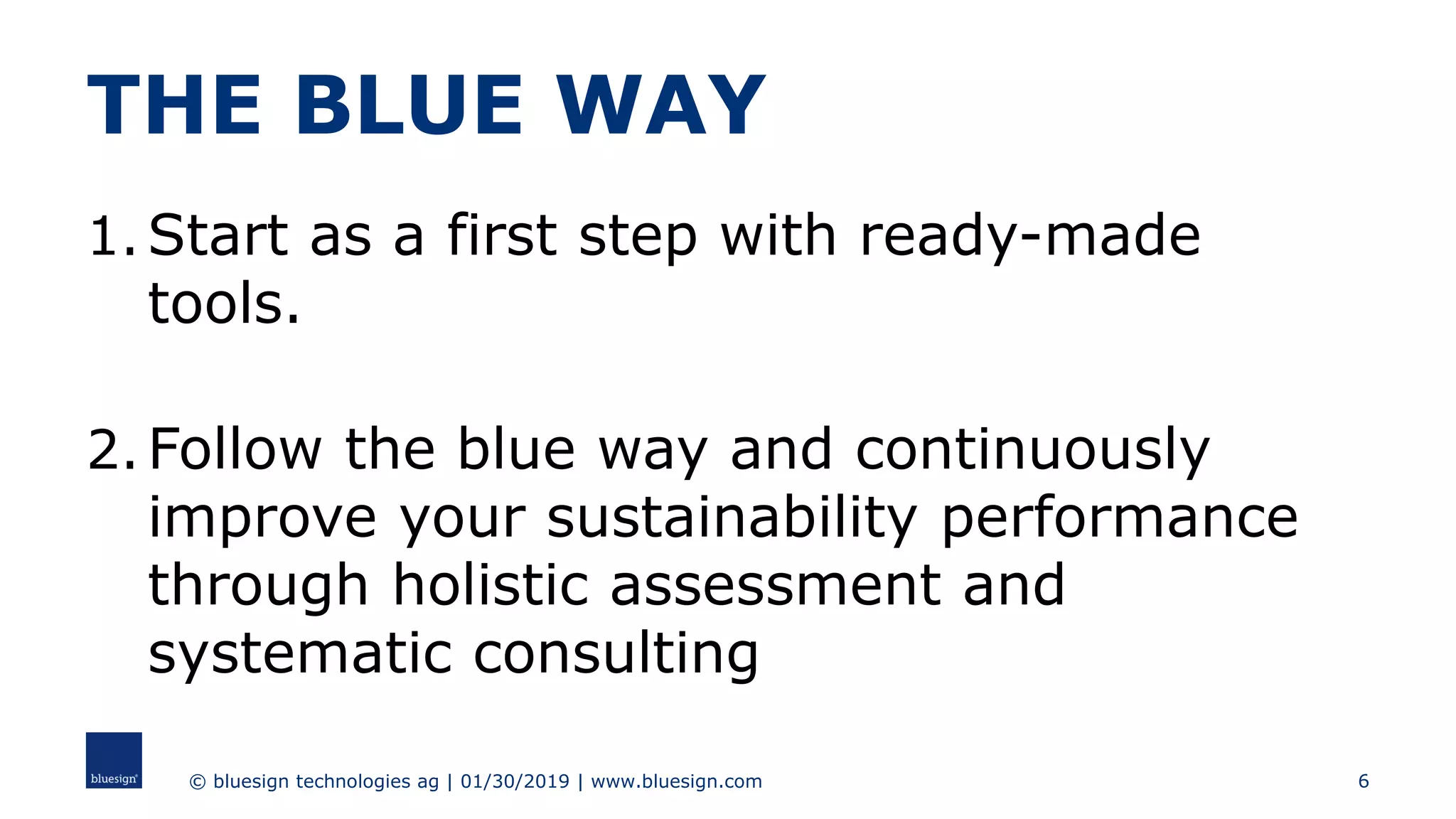 THE BLUE WAY

1. Start as a first step with ready-made tools.

2. Follow the blue way and continuously improve your sustainability performance through holistic assessment and systematic consulting

bluesign®

© bluesign technologies ag | 01/30/2019 | www.bluesign.com

6